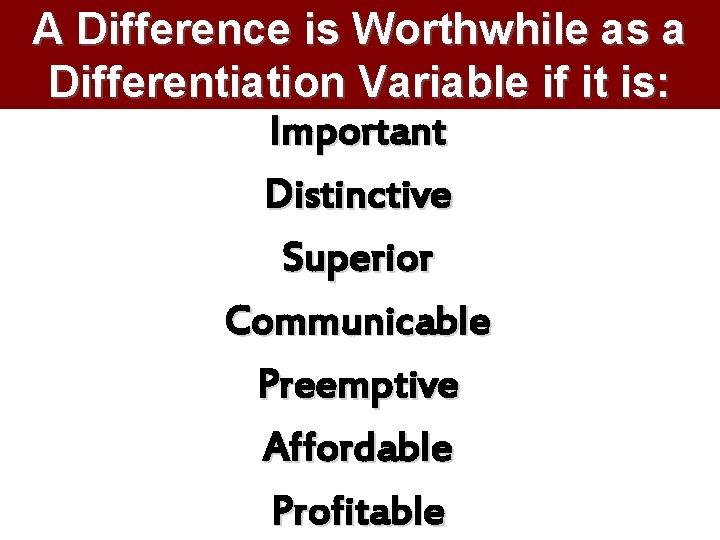 A Difference is Worthwhile as a Differentiation Variable if it is:

Important

Distinctive

Superior

Communicable

Preemptive

Affordable

Profitable